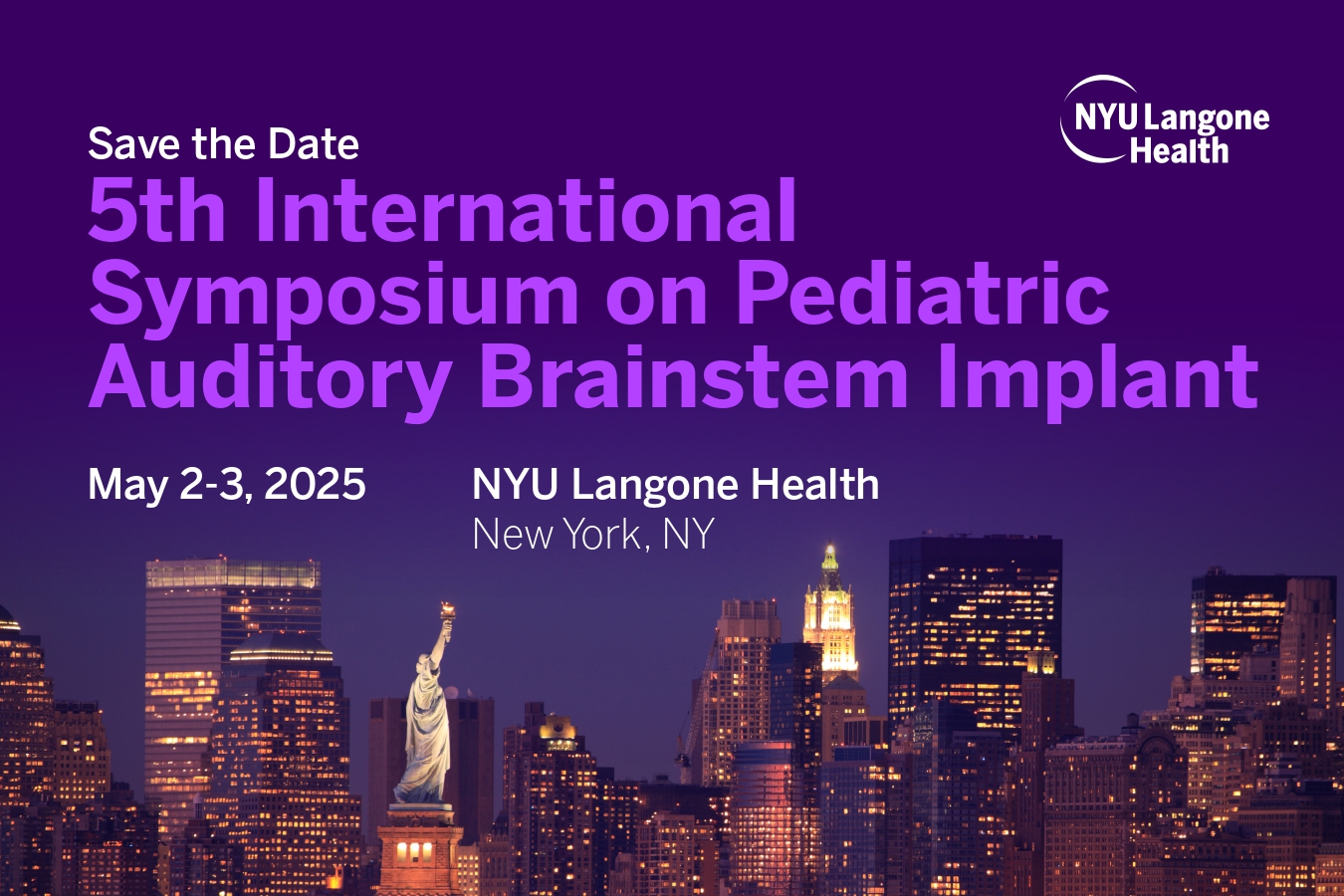 NYU Langone Health

Save the Date

5th International Symposium on Pediatric Auditory Brainstem Implant

May 2-3, 2025

NYU Langone Health
New York, NY